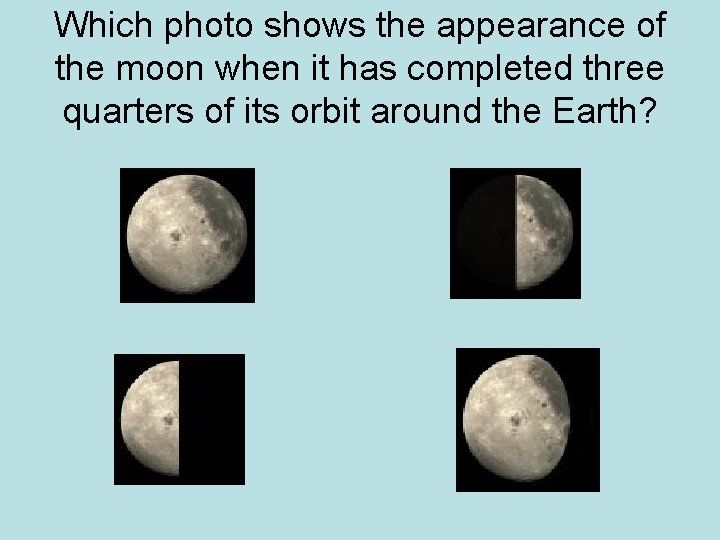 Which photo shows the appearance of the moon when it has completed three quarters of its orbit around the Earth?